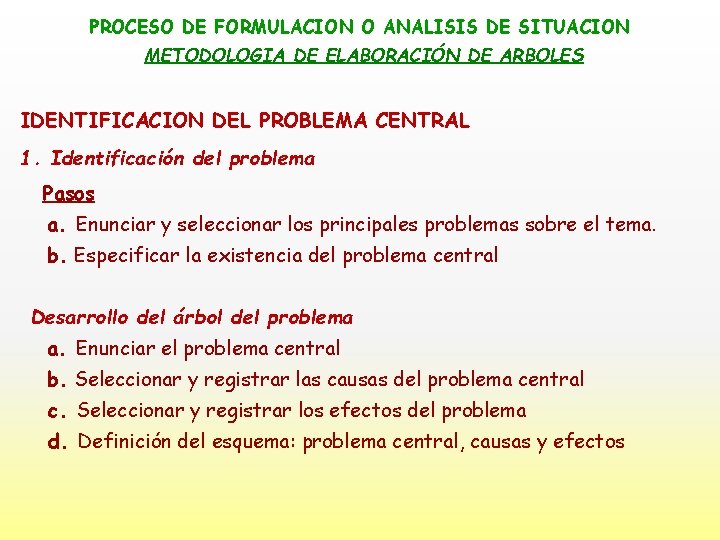 PROCESO DE FORMULACION O ANALISIS DE SITUACION
METODOLOGIA DE ELABORACIÓN DE ARBOLES

IDENTIFICACION DEL PROBLEMA CENTRAL

1. Identificación del problema

Pasos

a. Enunciar y seleccionar los principales problemas sobre el tema.
b. Especificar la existencia del problema central

Desarrollo del árbol del problema

a. Enunciar el problema central
b. Seleccionar y registrar las causas del problema central
c. Seleccionar y registrar los efectos del problema
d. Definición del esquema: problema central, causas y efectos